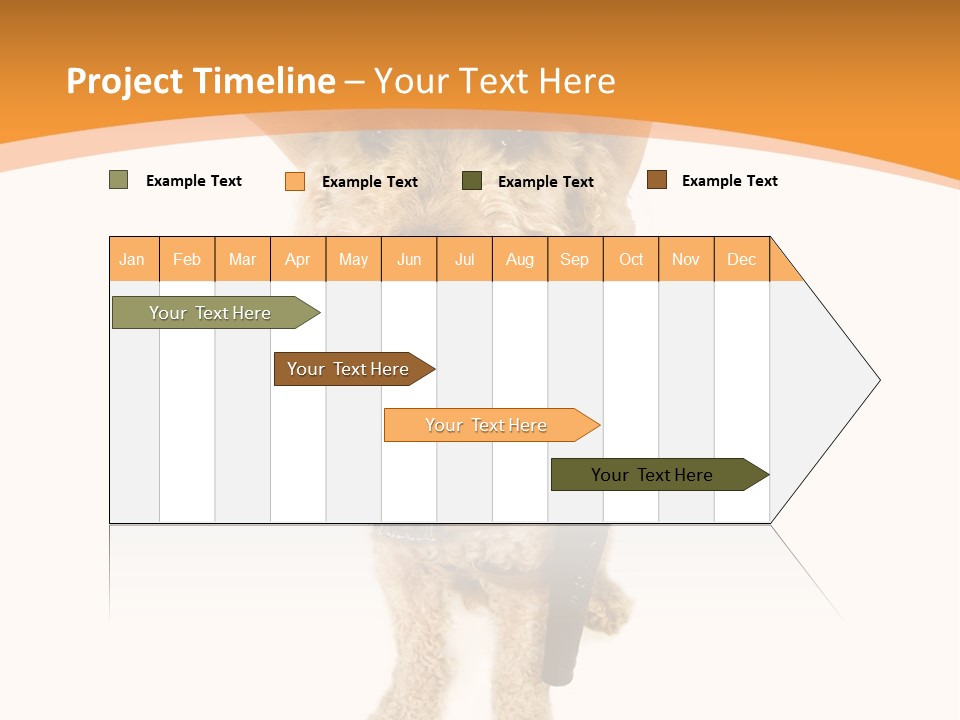 Project Timeline – Your Text Here

Example Text
Example Text
Example Text
Example Text

| Jan | Feb | Mar | Apr | May | Jun | Jul | Aug | Sep | Oct | Nov | Dec |
|---|---|---|---|---|---|---|---|---|---|---|---|

Your Text Here
Your Text Here
Your Text Here
Your Text Here